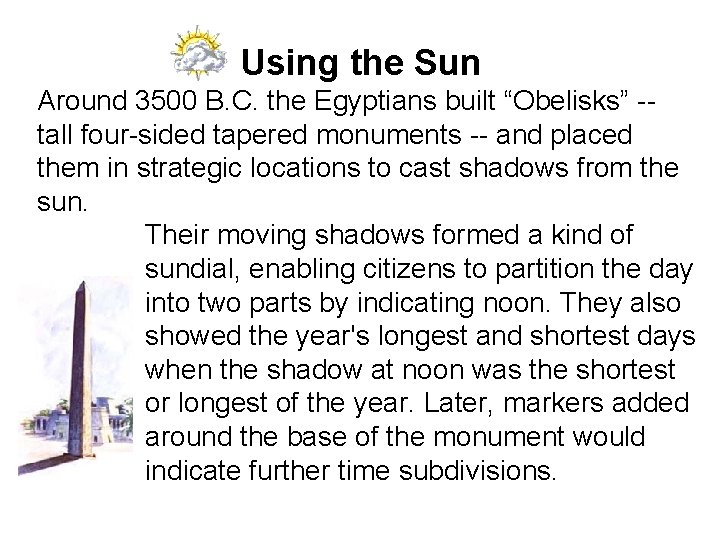 Using the Sun

Around 3500 B.C. the Egyptians built “Obelisks” -- tall four-sided tapered monuments -- and placed them in strategic locations to cast shadows from the sun.

Their moving shadows formed a kind of sundial, enabling citizens to partition the day into two parts by indicating noon. They also showed the year's longest and shortest days when the shadow at noon was the shortest or longest of the year. Later, markers added around the base of the monument would indicate further time subdivisions.